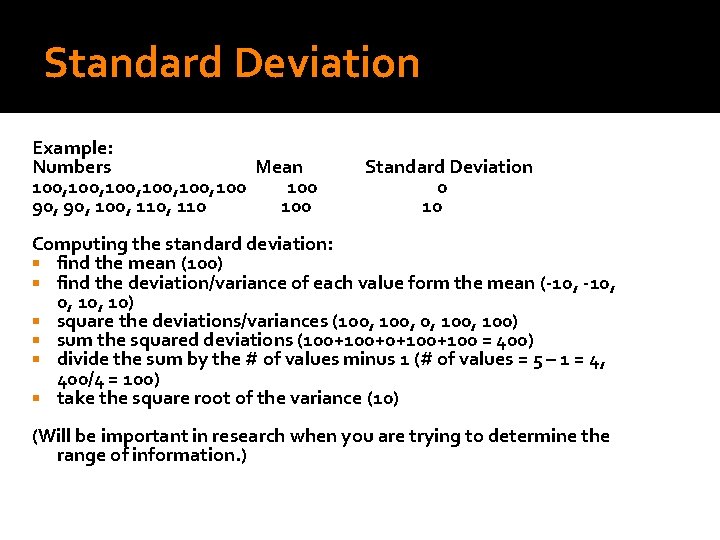 Standard Deviation

Example:

| Numbers | Mean | Standard Deviation |
|---|---|---|
| 100,100,100,100,100,100 | 100 | 0 |
| 90, 90, 100, 110, 110 | 100 | 10 |

Computing the standard deviation:
- find the mean (100)
- find the deviation/variance of each value form the mean (-10, -10, 0, 10, 10)
- square the deviations/variances (100, 100, 0, 100, 100)
- sum the squared deviations (100+100+0+100+100 = 400)
- divide the sum by the # of values minus 1 (# of values = 5 – 1 = 4, 400/4 = 100)
- take the square root of the variance (10)

(Will be important in research when you are trying to determine the range of information.)